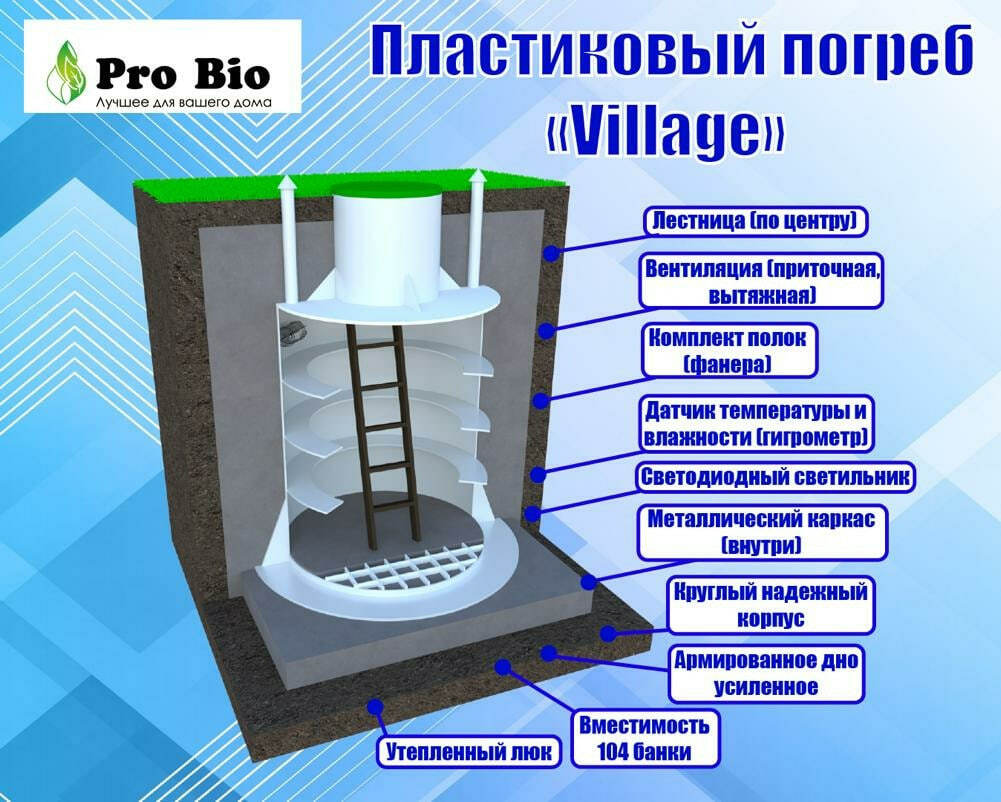 Pro Bio
Лучшее для вашего дома

Пластиковый погреб «Village»

Лестница (по центру)

Вентиляция (приточная, вытяжная)

Комплект полок (фанера)

Датчик температуры и влажности (гигрометр)

Светодиодный светильник

Металлический каркас (внутри)

Круглый надежный корпус

Армированное дно усиленное

Вместимость 104 банки

Утепленный люк